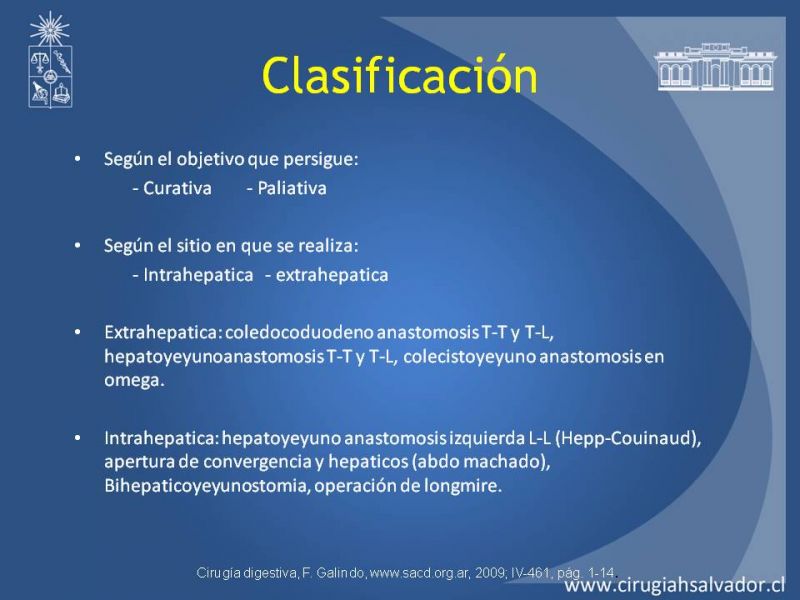 Clasificación

• Según el objetivo que persigue:
- Curativa - Paliativa

• Según el sitio en que se realiza:
- Intrahepatica - extrahepatica

• Extrahepatica: coledocoduodeno anastomosis T-T y T-L, hepatoyeyunoanastomosis T-T y T-L, colecistoyeyuno anastomosis en omega.

• Intrahepatica: hepatoyeyuno anastomosis izquierda L-L (Hepp-Couinaud), apertura de convergencia y hepaticos (abdo machado), Bihepaticoyeyunostomia, operación de longmire.

Cirugía digestiva, F. Galindo, www.sacd.org.ar, 2009; IV-461, pág. 1-14.

www.cirugiahsalvador.cl